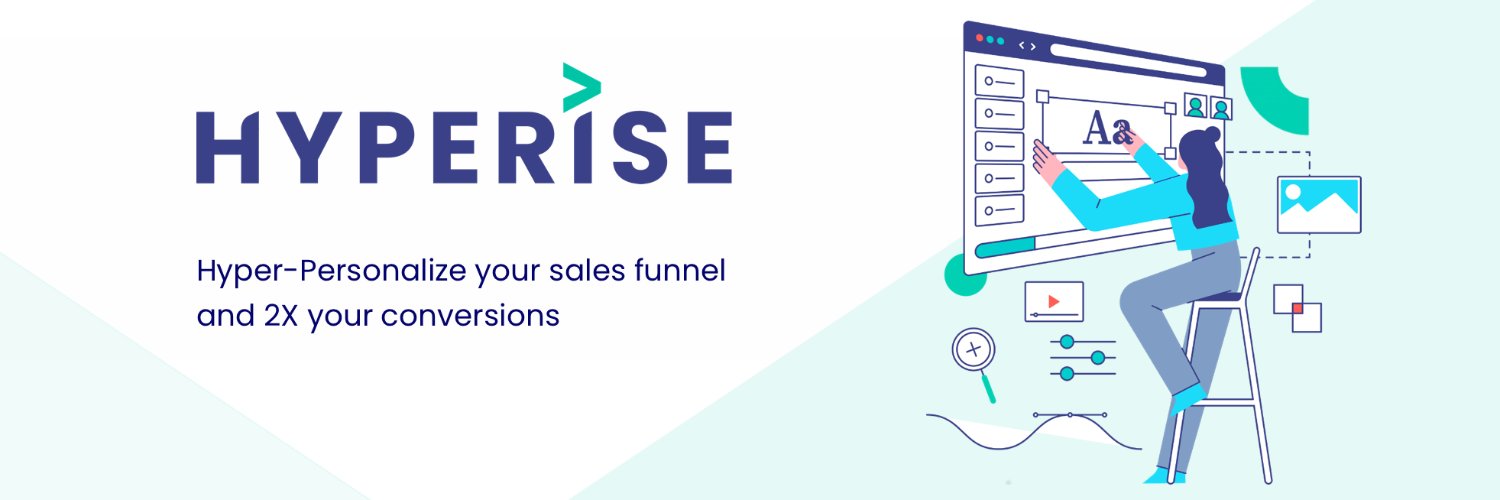 HYPERISE

Hyper-Personalize your sales funnel and 2X your conversions

Aa